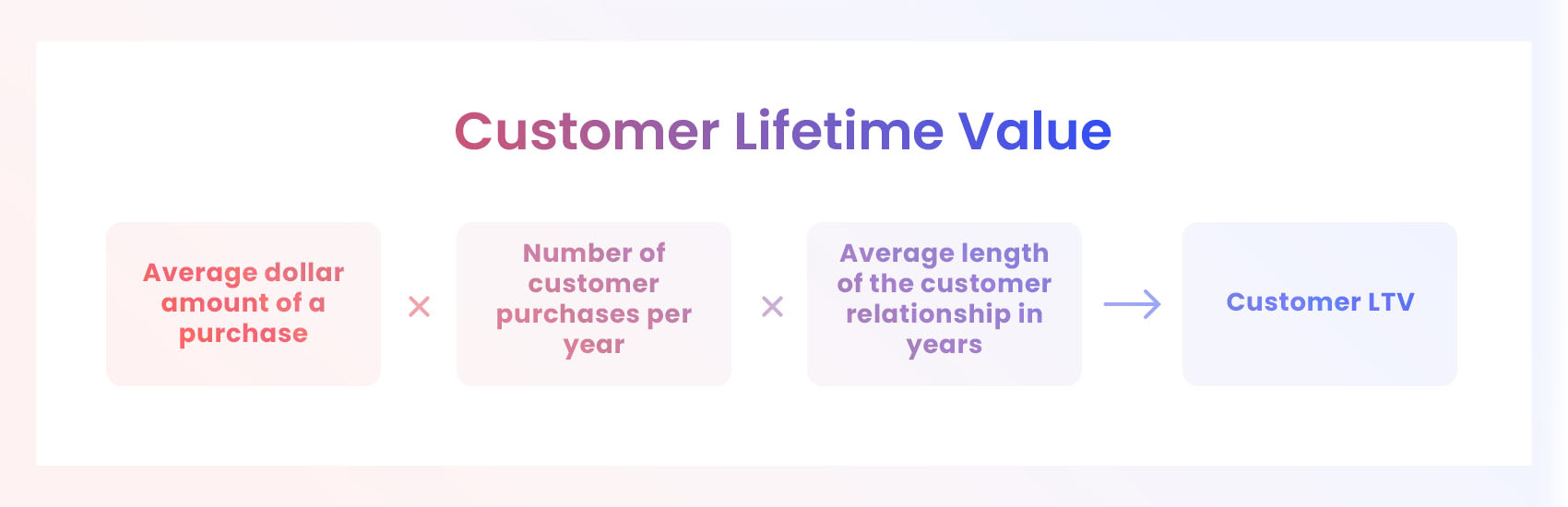 Customer Lifetime Value

Average dollar amount of a purchase × Number of customer purchases per year × Average length of the customer relationship in years → Customer LTV